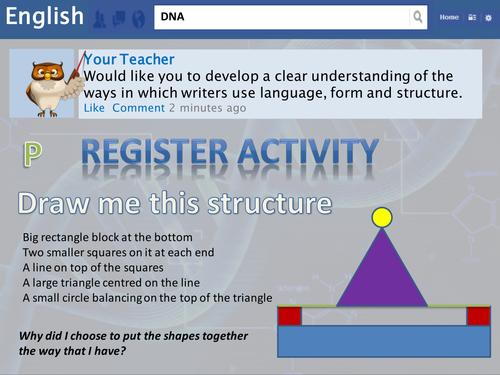 English

DNA

Home

Your Teacher
Would like you to develop a clear understanding of the ways in which writers use language, form and structure.
Like Comment 2 minutes ago

P

REGISTER ACTIVITY

Draw me this structure

Big rectangle block at the bottom
Two smaller squares on it at each end
A line on top of the squares
A large triangle centred on the line
A small circle balancing on the top of the triangle

Why did I choose to put the shapes together the way that I have?